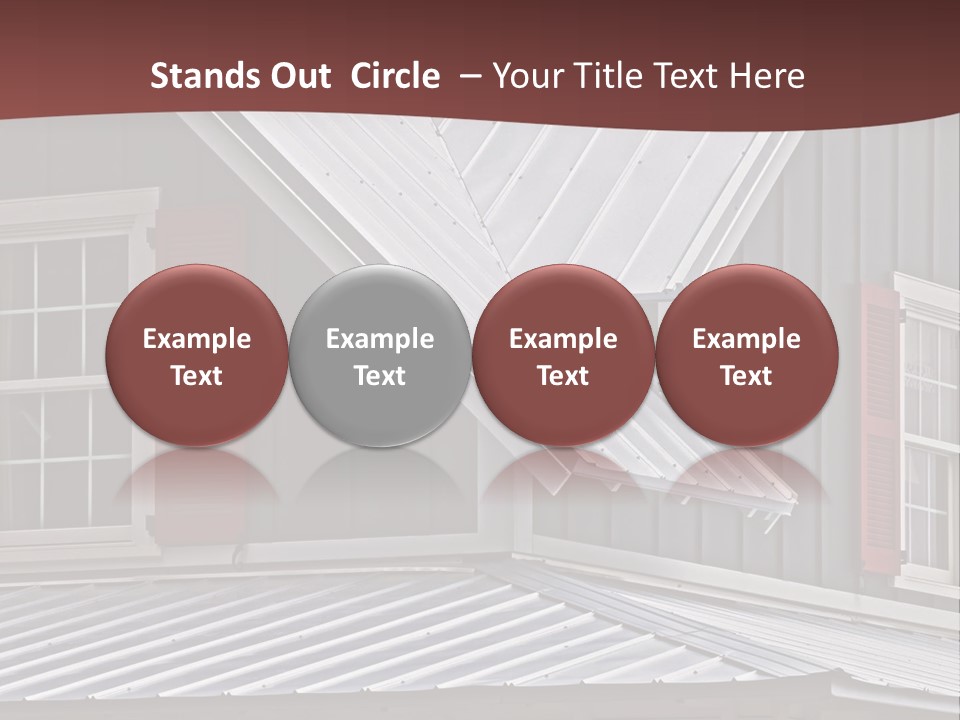 Stands Out Circle – Your Title Text Here

Example Text

Example Text

Example Text

Example Text